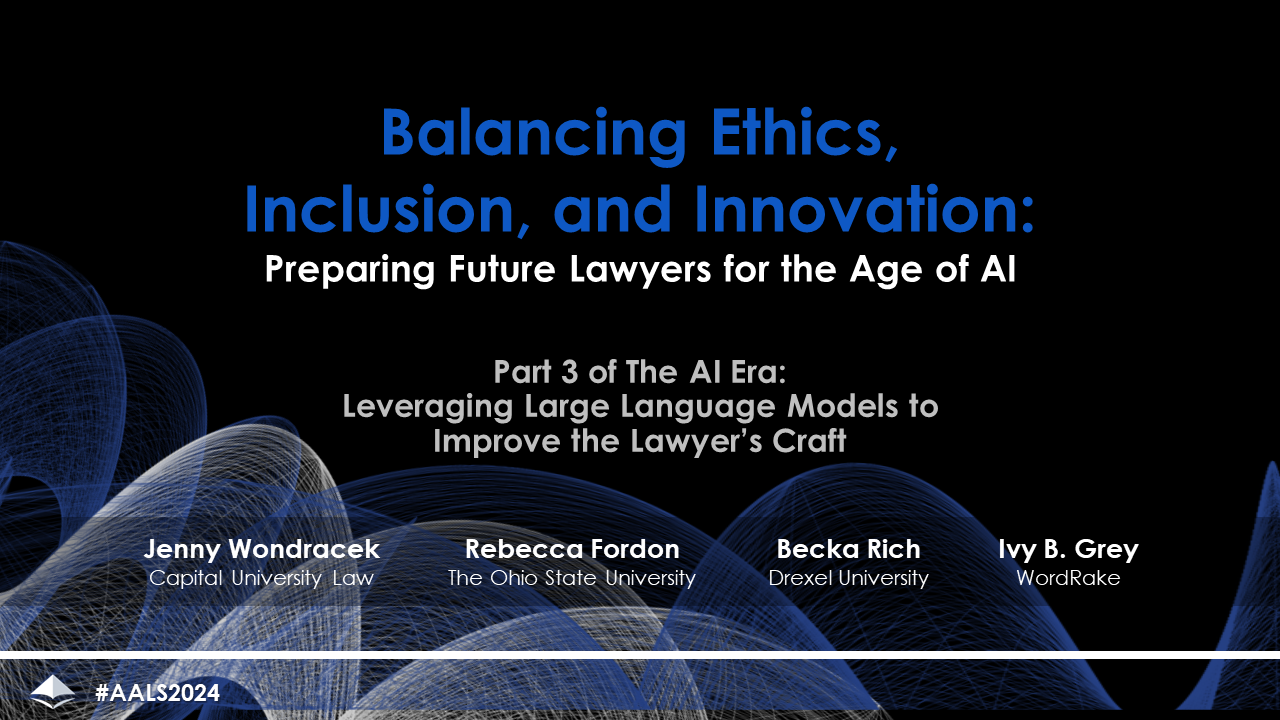 Balancing Ethics, Inclusion, and Innovation:
Preparing Future Lawyers for the Age of AI

Part 3 of The AI Era:
Leveraging Large Language Models to Improve the Lawyer's Craft

Jenny Wondracek
Capital University Law

Rebecca Fordon
The Ohio State University

Becka Rich
Drexel University

Ivy B. Grey
WordRake

#AALS2024